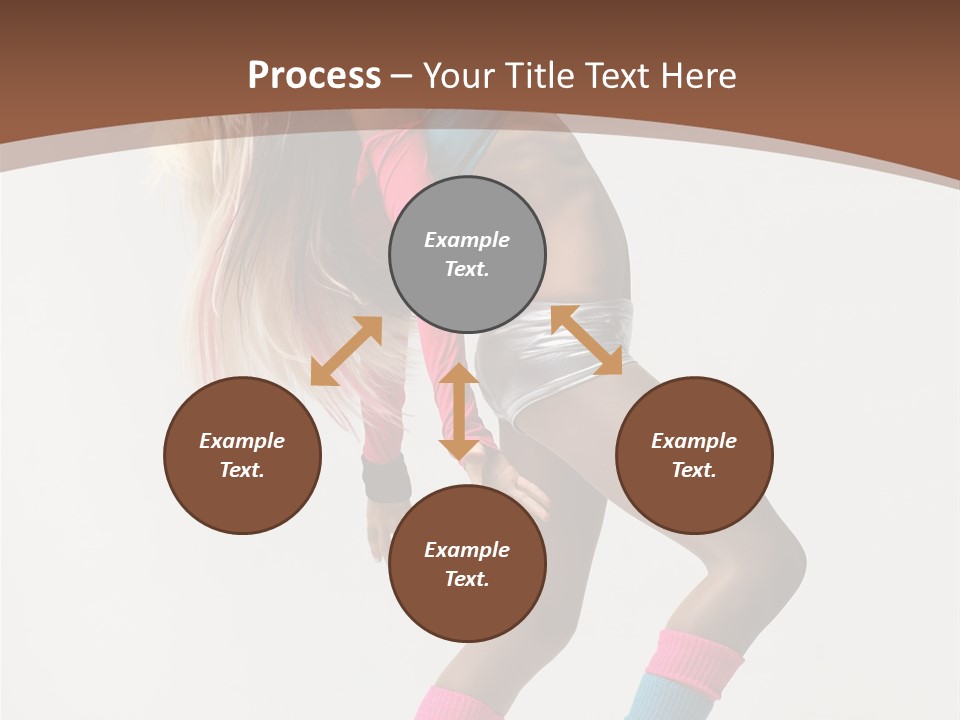 Process – Your Title Text Here

Example Text.

Example Text.

Example Text.

Example Text.